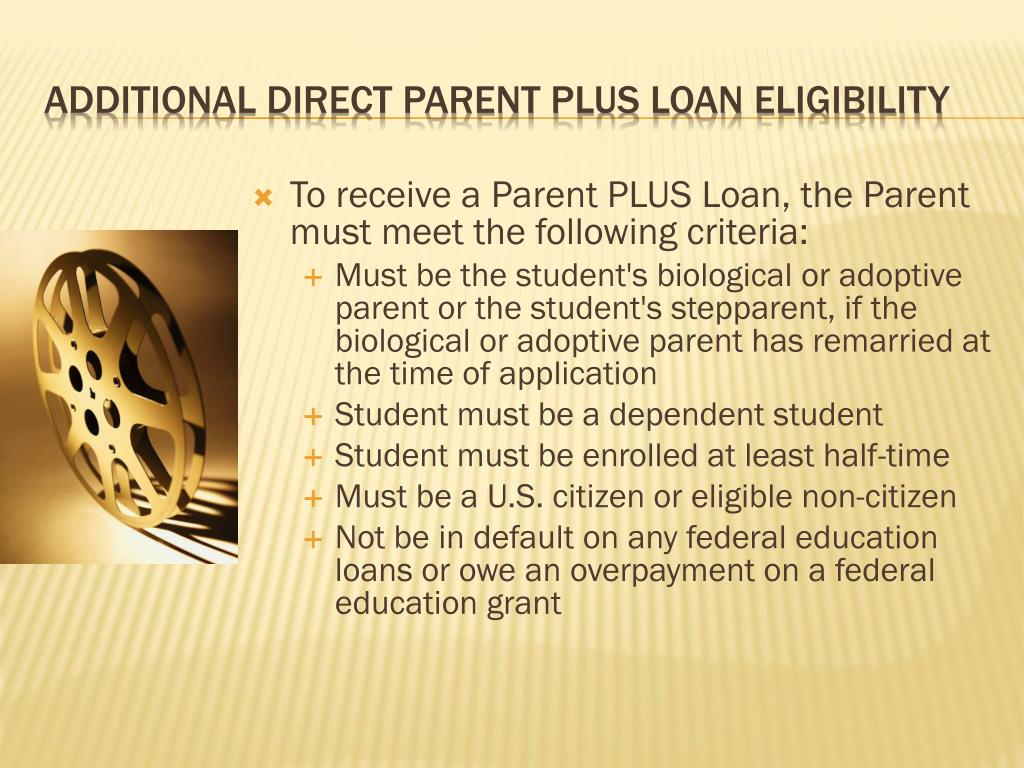 ADDITIONAL DIRECT PARENT PLUS LOAN ELIGIBILITY

To receive a Parent PLUS Loan, the Parent must meet the following criteria:

Must be the student's biological or adoptive parent or the student's stepparent, if the biological or adoptive parent has remarried at the time of application

Student must be a dependent student

Student must be enrolled at least half-time

Must be a U.S. citizen or eligible non-citizen

Not be in default on any federal education loans or owe an overpayment on a federal education grant